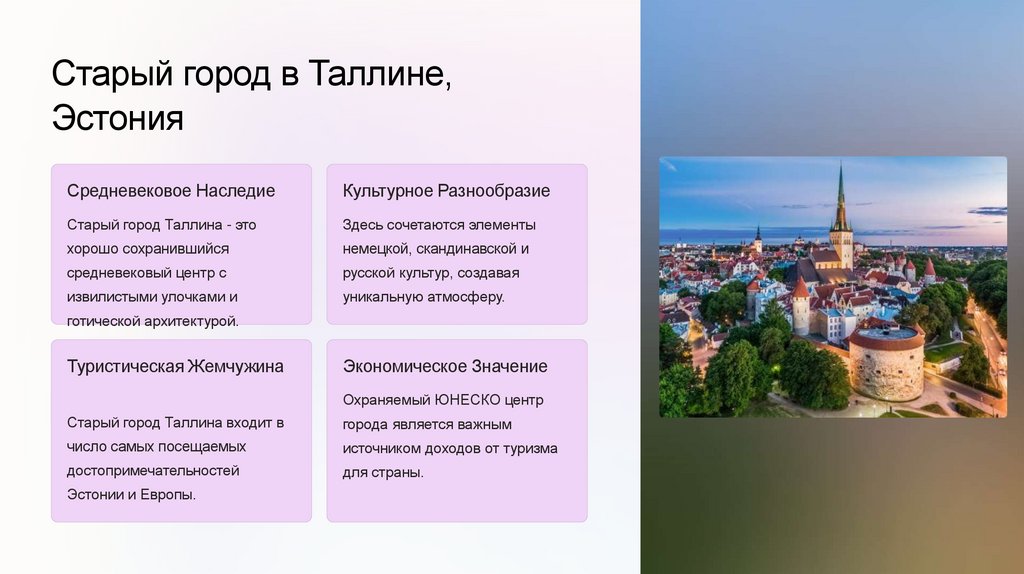 Старый город в Таллине, Эстония

Средневековое Наследие

Старый город Таллина - это хорошо сохранившийся средневековый центр с извилистыми улочками и готической архитектурой.

Культурное Разнообразие

Здесь сочетаются элементы немецкой, скандинавской и русской культур, создавая уникальную атмосферу.

Туристическая Жемчужина

Старый город Таллина входит в число самых посещаемых достопримечательностей Эстонии и Европы.

Экономическое Значение

Охраняемый ЮНЕСКО центр города является важным источником доходов от туризма для страны.